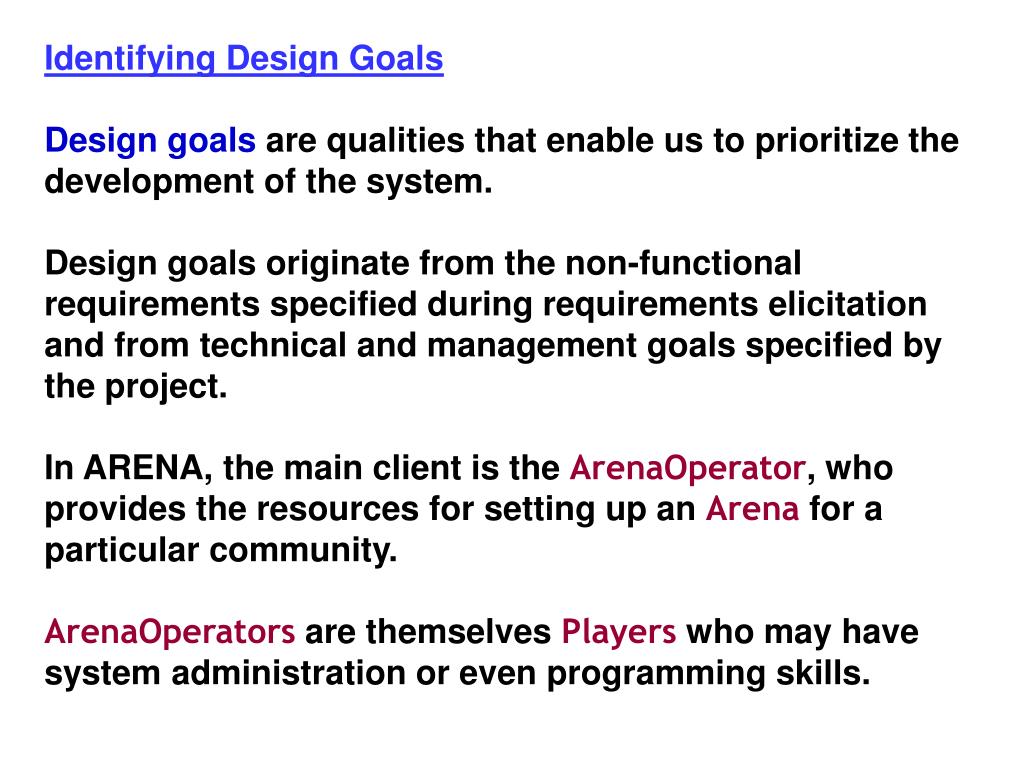 Identifying Design Goals

Design goals are qualities that enable us to prioritize the development of the system.

Design goals originate from the non-functional requirements specified during requirements elicitation and from technical and management goals specified by the project.

In ARENA, the main client is the ArenaOperator, who provides the resources for setting up an Arena for a particular community.

ArenaOperators are themselves Players who may have system administration or even programming skills.